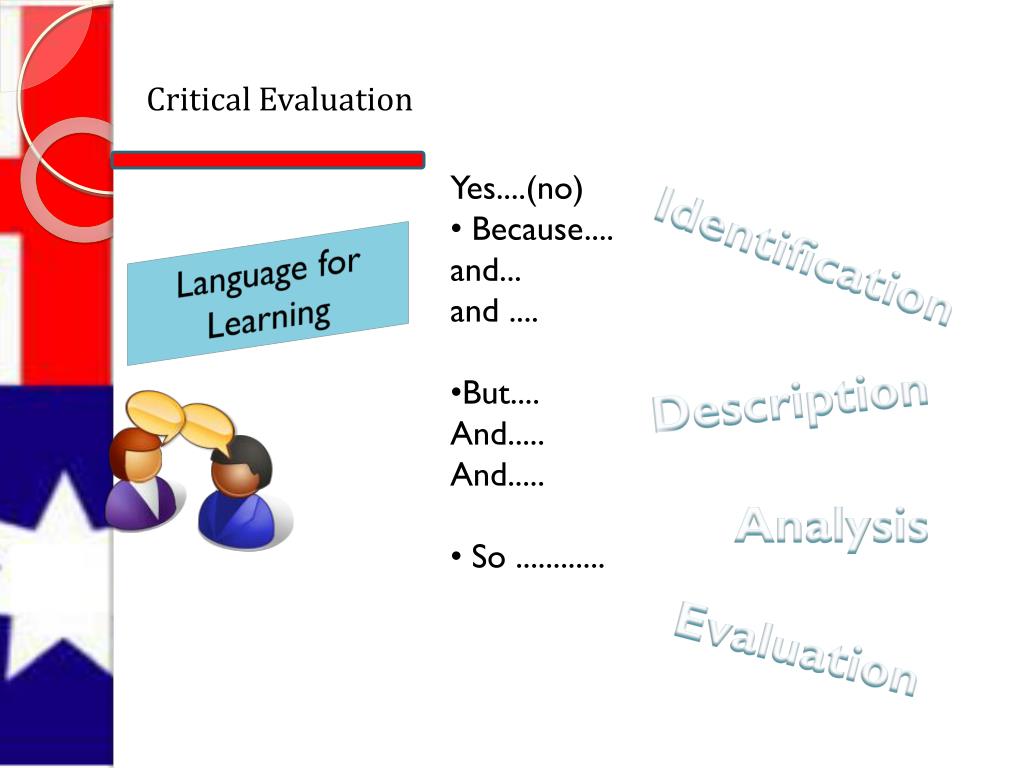 Critical Evaluation

Language for Learning

Yes....(no)
• Because....
and...
and ....

•But....
And.....
And.....

• So ............

Identification

Description

Analysis

Evaluation